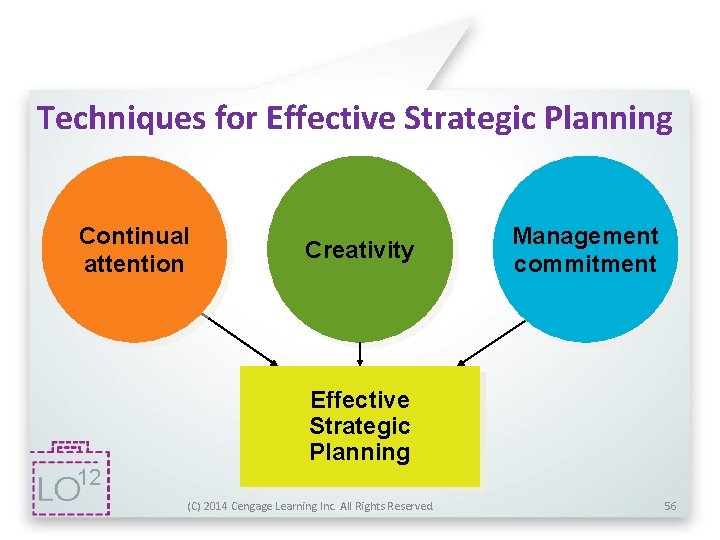 Techniques for Effective Strategic Planning

Continual attention

Creativity

Management commitment

Effective Strategic Planning

LO$^{12}$

(C) 2014 Cengage Learning Inc. All Rights Reserved.

56